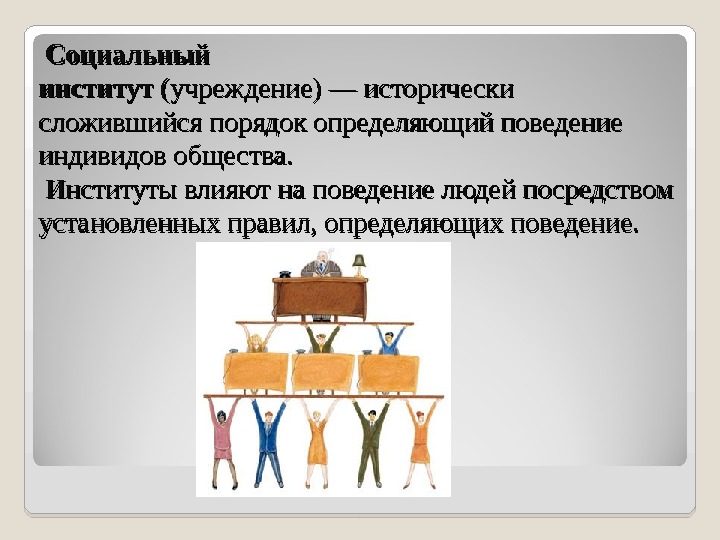 Социальный институт (учреждение) — исторически сложившийся порядок определяющий поведение индивидов общества.

Институты влияют на поведение людей посредством установленных правил, определяющих поведение.